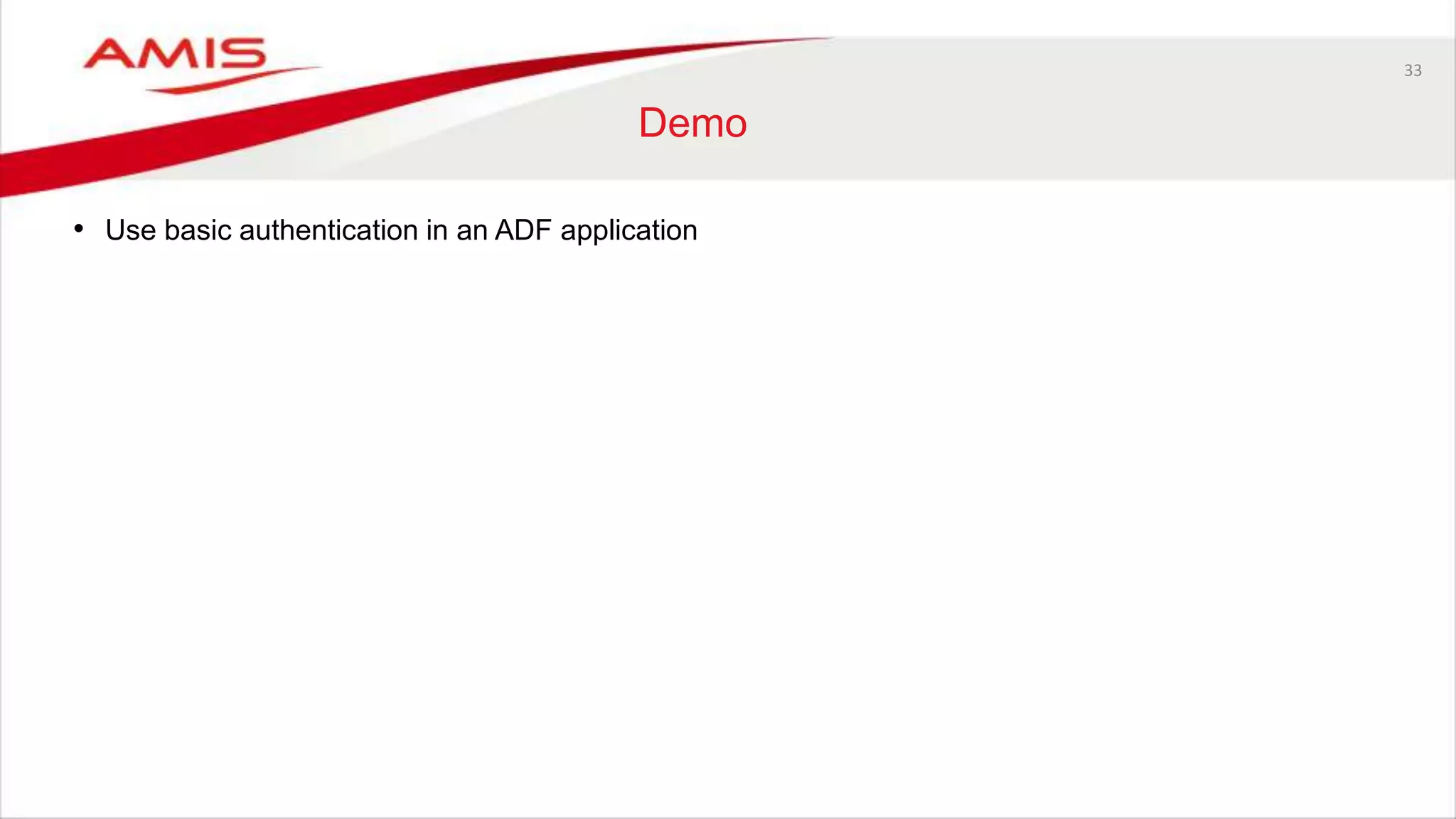 AMIS

33

Demo

• Use basic authentication in an ADF application